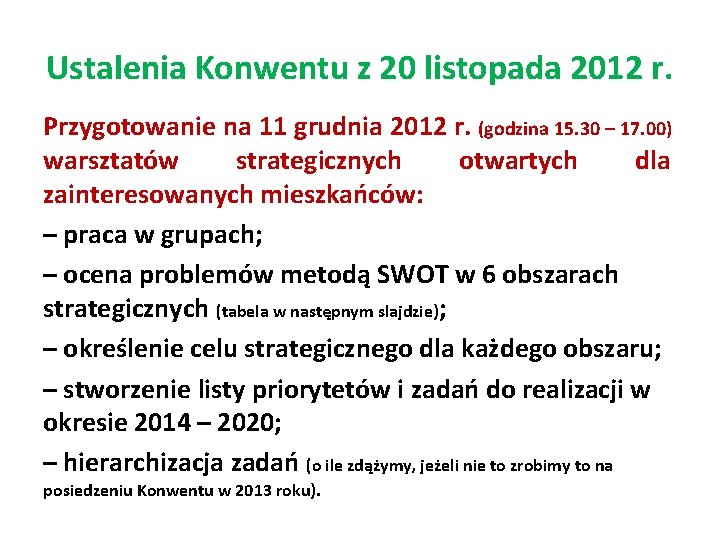 Ustalenia Konwentu z 20 listopada 2012 r.

Przygotowanie na 11 grudnia 2012 r. (godzina 15.30 – 17.00) warsztatów strategicznych otwartych dla zainteresowanych mieszkańców:

– praca w grupach;

– ocena problemów metodą SWOT w 6 obszarach strategicznych (tabela w następnym slajdzie);

– określenie celu strategicznego dla każdego obszaru;

– stworzenie listy priorytetów i zadań do realizacji w okresie 2014 – 2020;

– hierarchizacja zadań (o ile zdążymy, jeżeli nie to zrobimy to na posiedzeniu Konwentu w 2013 roku).